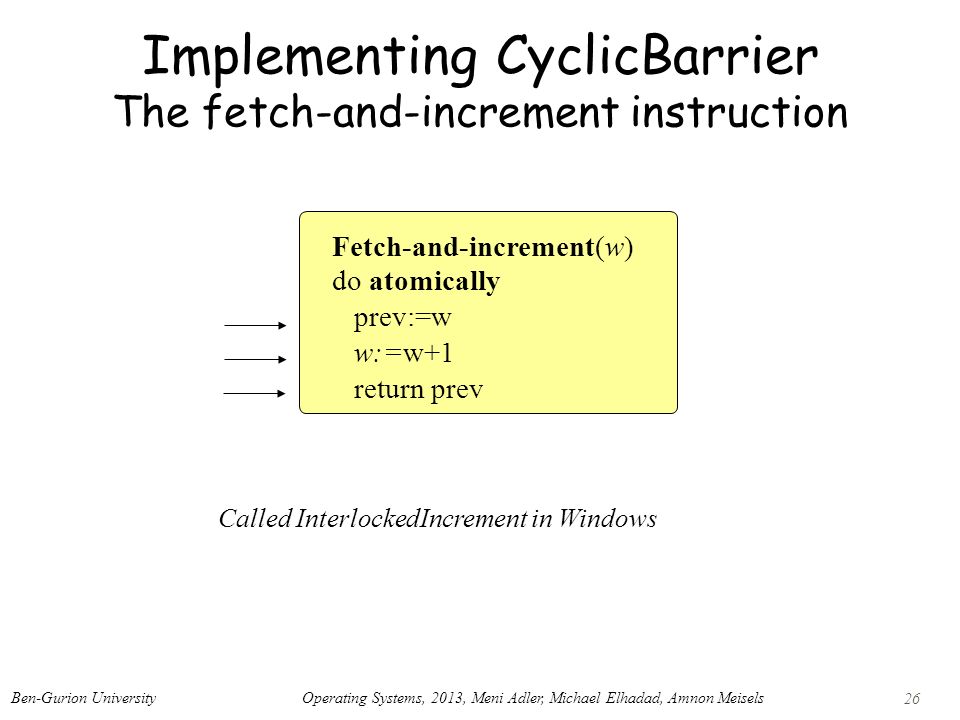 Implementing CyclicBarrier
The fetch-and-increment instruction

Fetch-and-increment(w)
do atomically
prev:=w
w:=w+1
return prev

Called InterlockedIncrement in Windows

Ben-Gurion University

Operating Systems, 2013, Meni Adler, Michael Elhadad, Amnon Meisels

26